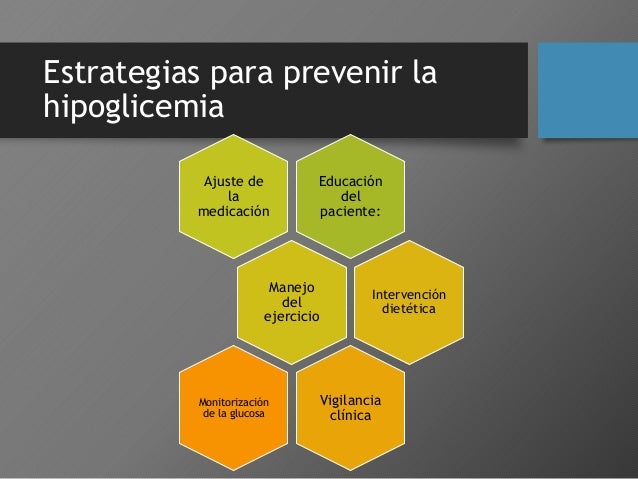 Estrategias para prevenir la hipoglicemia

Ajuste de la medicación

Educación del paciente:

Manejo del ejercicio

Intervención dietética

Monitorización de la glucosa

Vigilancia clínica